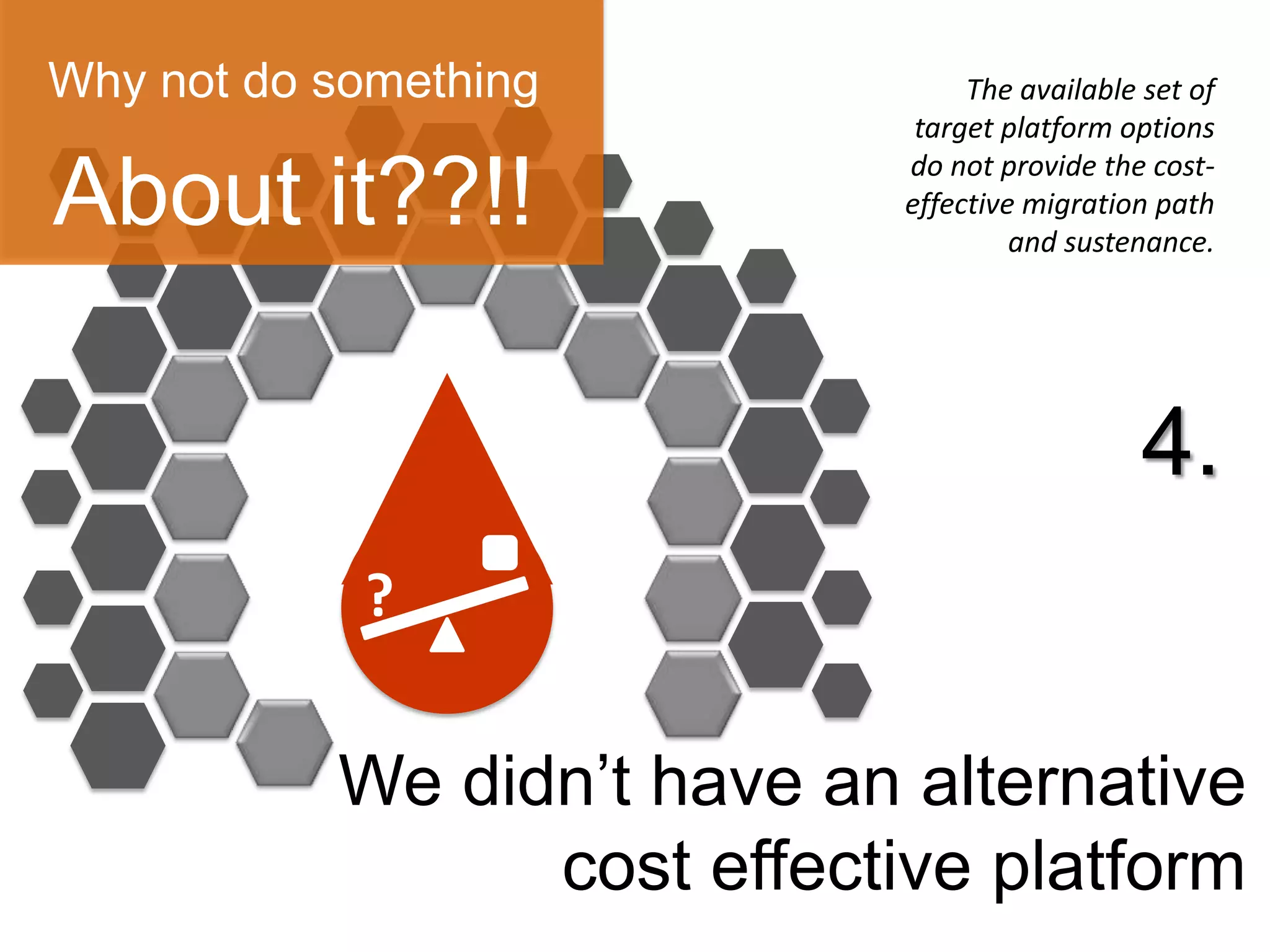 Why not do something

About it??!!

The available set of target platform options do not provide the cost-effective migration path and sustenance.

4.

?

We didn’t have an alternative cost effective platform